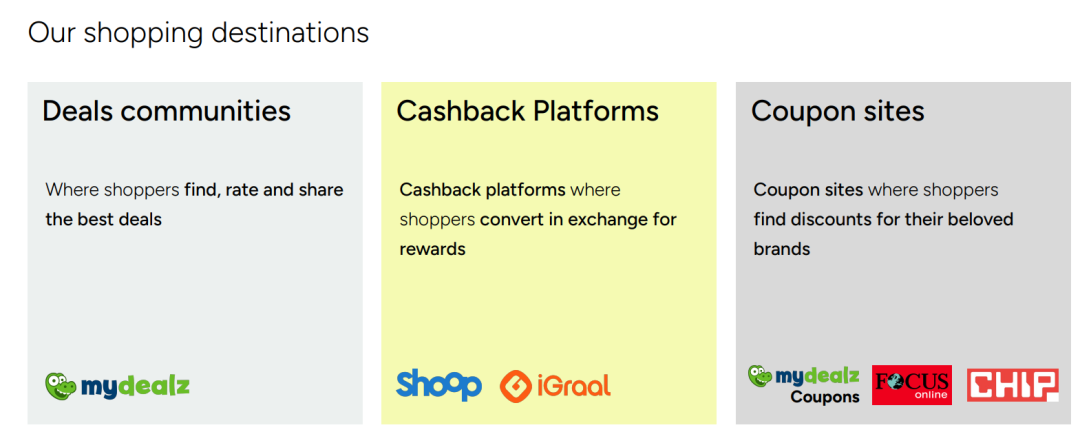 Our shopping destinations

Deals communities

Where shoppers find, rate and share the best deals

mydealz

Cashback Platforms

Cashback platforms where shoppers convert in exchange for rewards

Shoop iGraal

Coupon sites

Coupon sites where shoppers find discounts for their beloved brands

mydealz Coupons FOCUS online CHIP